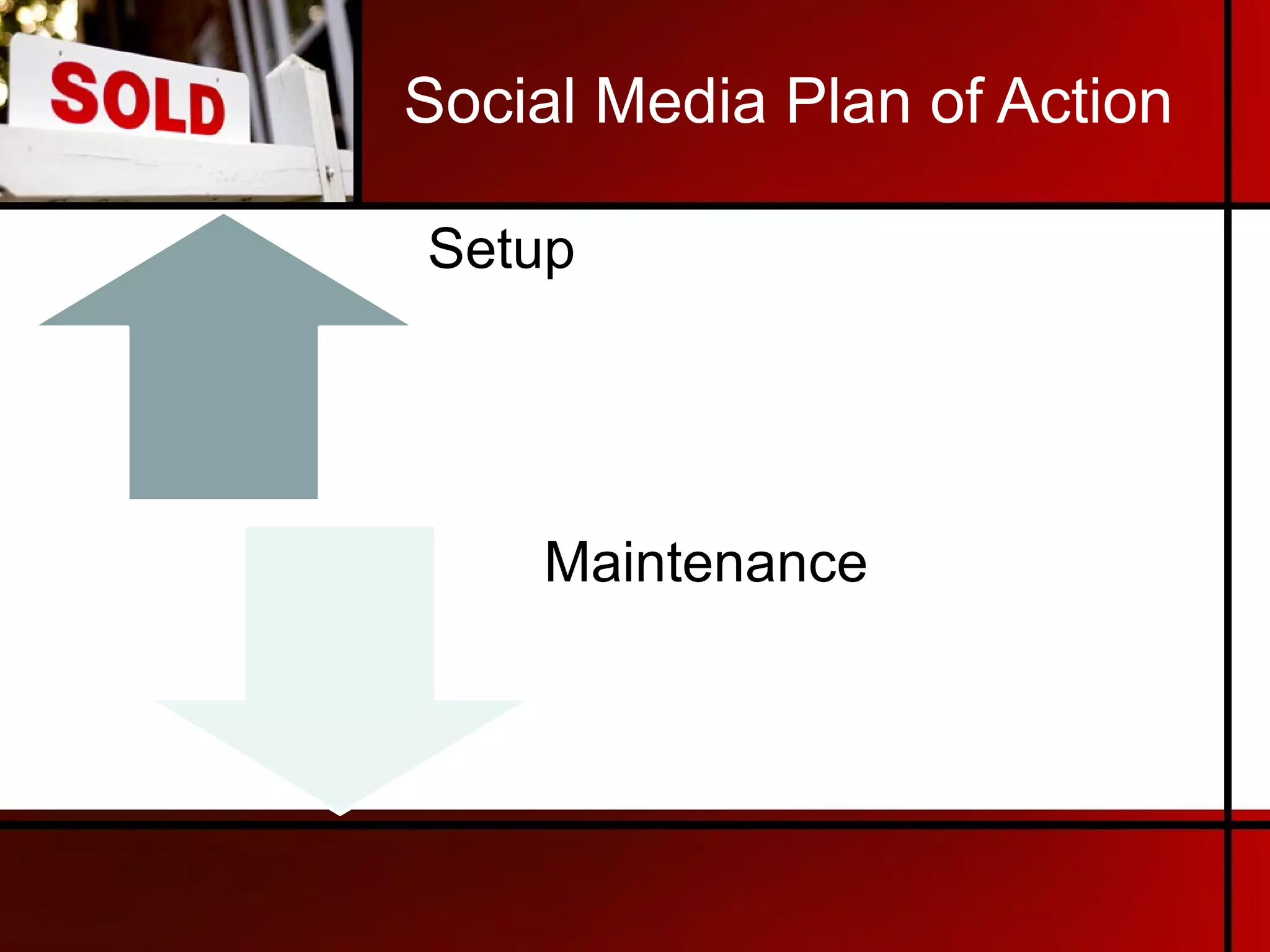 SOLD

Social Media Plan of Action

Setup

Maintenance